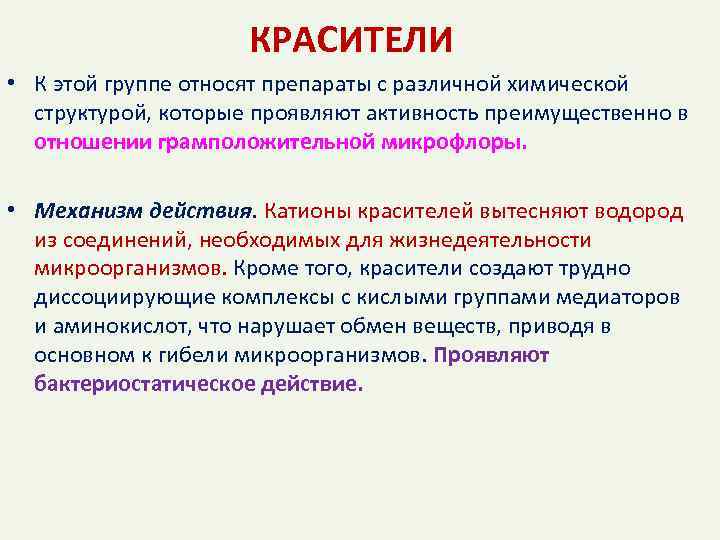 КРАСИТЕЛИ

• К этой группе относят препараты с различной химической структурой, которые проявляют активность преимущественно в отношении грамположительной микрофлоры.

• Механизм действия. Катионы красителей вытесняют водород из соединений, необходимых для жизнедеятельности микроорганизмов. Кроме того, красители создают трудно диссоциирующие комплексы с кислыми группами медиаторов и аминокислот, что нарушает обмен веществ, приводя в основном к гибели микроорганизмов. Проявляют бактериостатическое действие.